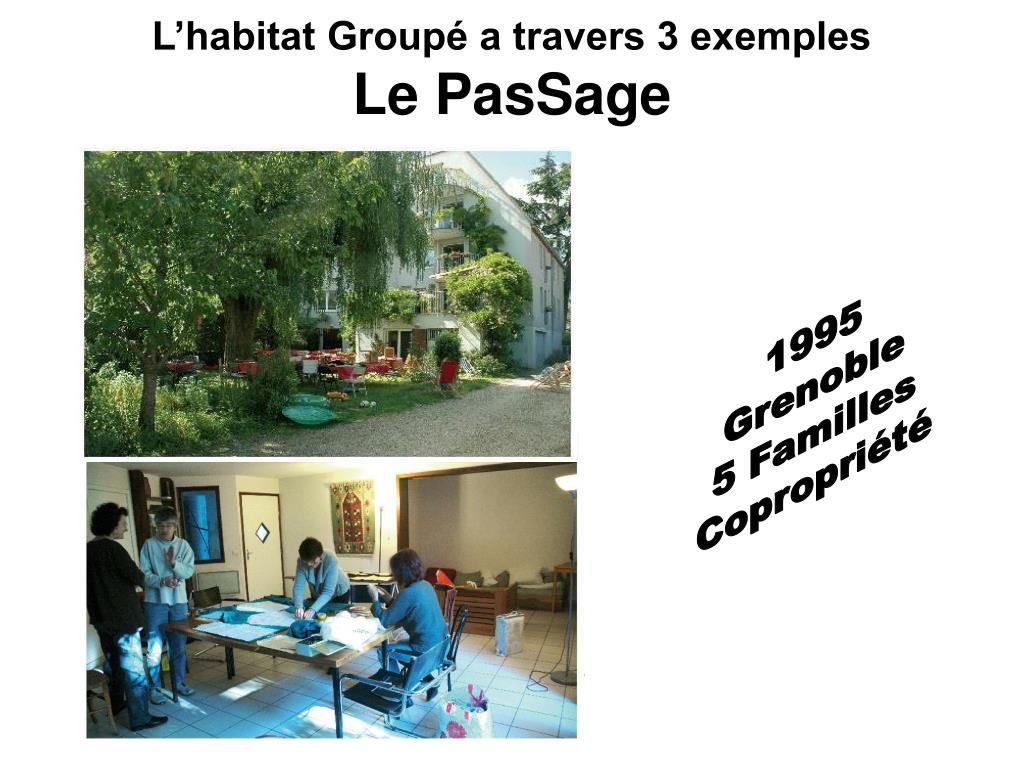 L’habitat Groupé a travers 3 exemples
Le PasSage

1995
Grenoble
5 Familles
Copropriété